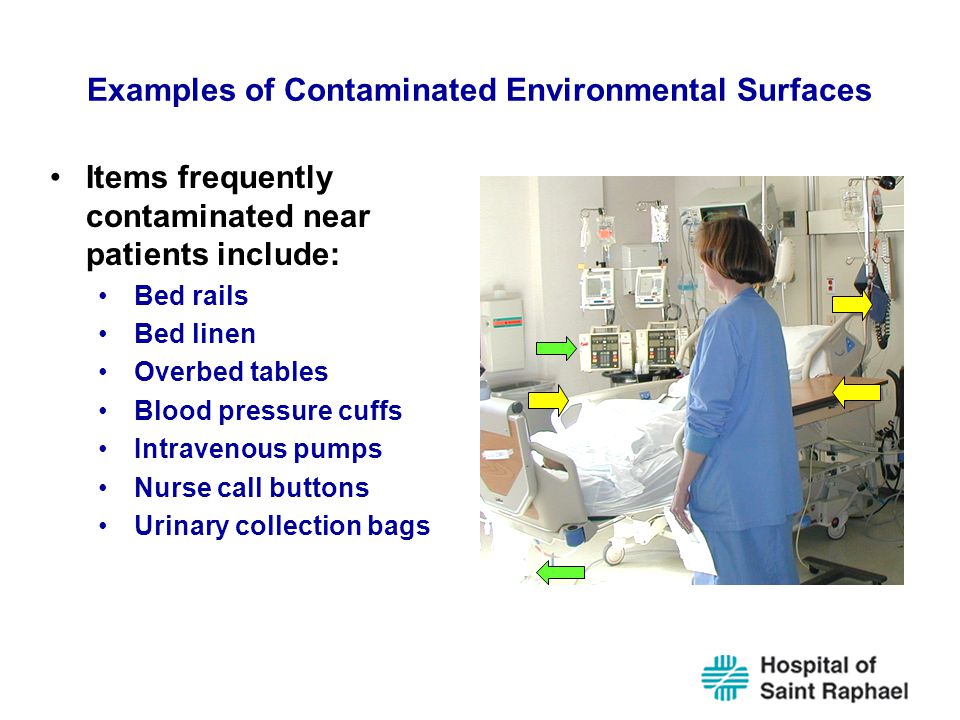 Examples of Contaminated Environmental Surfaces

• Items frequently contaminated near patients include:
  • Bed rails
  • Bed linen
  • Overbed tables
  • Blood pressure cuffs
  • Intravenous pumps
  • Nurse call buttons
  • Urinary collection bags

Hospital of Saint Raphael